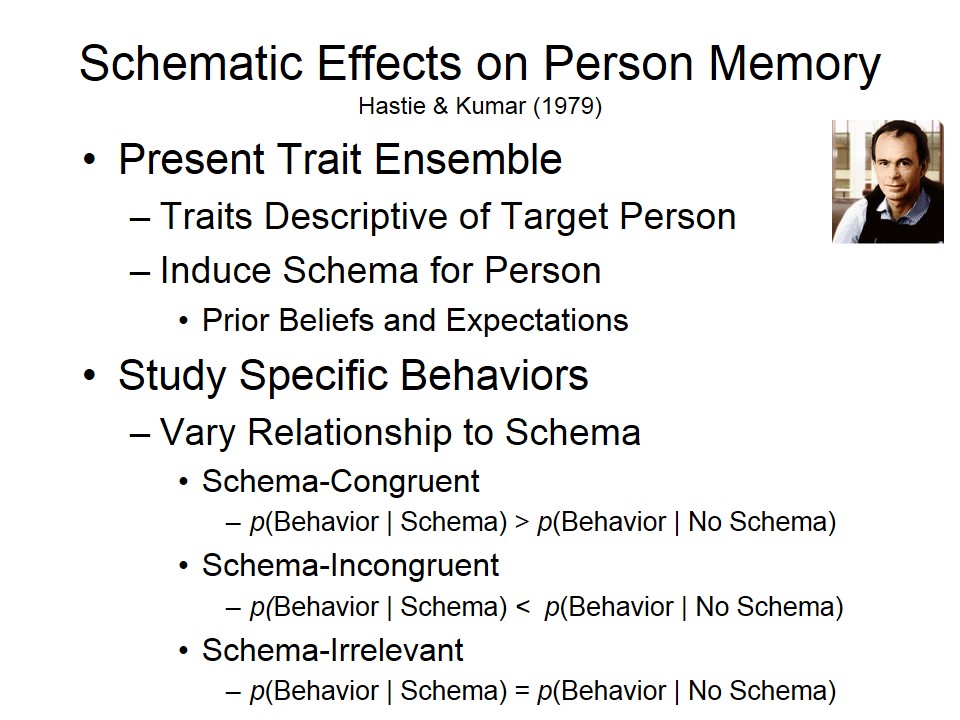 Schematic Effects on Person Memory
Hastie & Kumar (1979)

• Present Trait Ensemble
– Traits Descriptive of Target Person
– Induce Schema for Person
• Prior Beliefs and Expectations

• Study Specific Behaviors
– Vary Relationship to Schema
• Schema-Congruent
– $p$(Behavior | Schema) > $p$(Behavior | No Schema)
• Schema-Incongruent
– $p$(Behavior | Schema) < $p$(Behavior | No Schema)
• Schema-Irrelevant
– $p$(Behavior | Schema) = $p$(Behavior | No Schema)